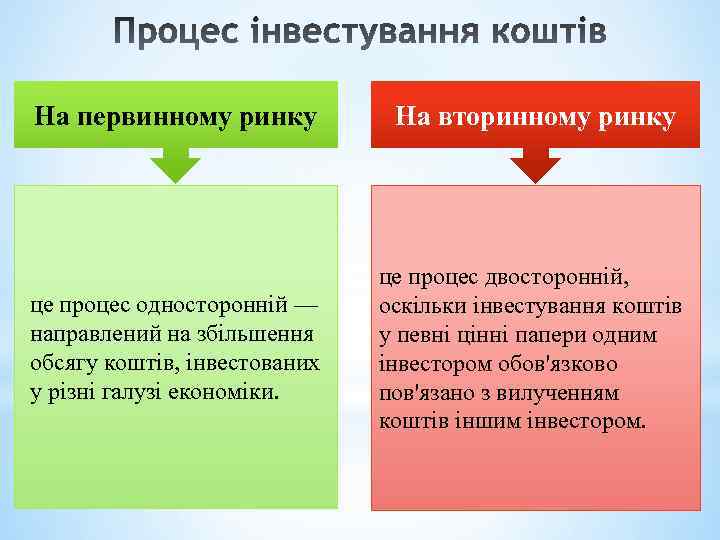 Процес інвестування коштів

На первинному ринку

це процес односторонній — направлений на збільшення обсягу коштів, інвестованих у різні галузі економіки.

На вторинному ринку

це процес двосторонній, оскільки інвестування коштів у певні цінні папери одним інвестором обов'язково пов'язано з вилученням коштів іншим інвестором.